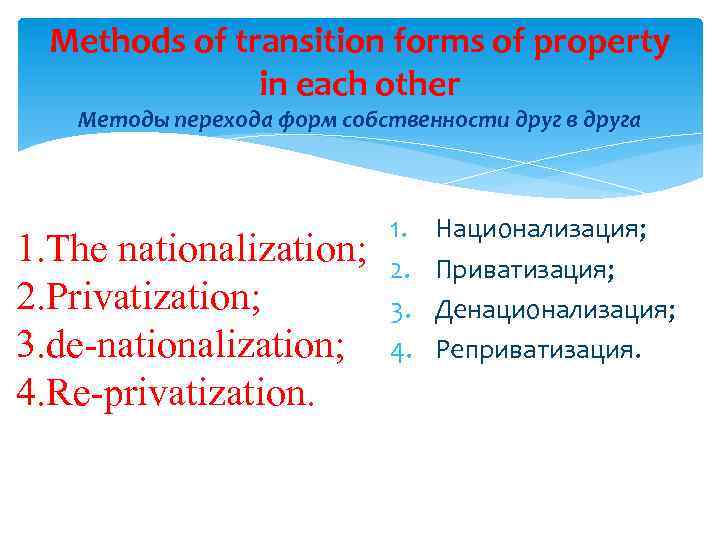 Methods of transition forms of property in each other
Методы перехода форм собственности друг в друга

1.The nationalization;
2.Privatization;
3.de-nationalization;
4.Re-privatization.

1. Национализация;
2. Приватизация;
3. Денационализация;
4. Реприватизация.